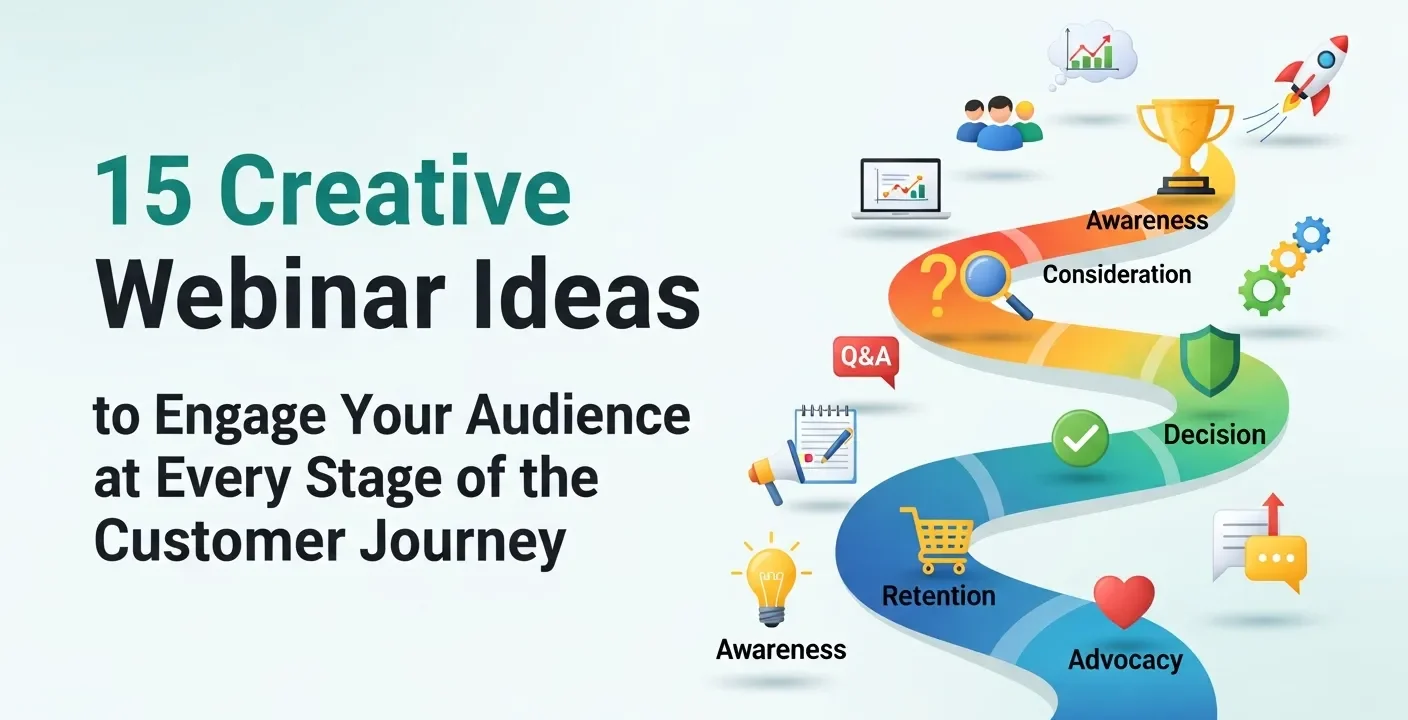 15 Creative Webinar Ideas

to Engage Your Audience at Every Stage of the Customer Journey

Awareness

Consideration

Q&A

Decision

Retention

Awareness

Advocacy